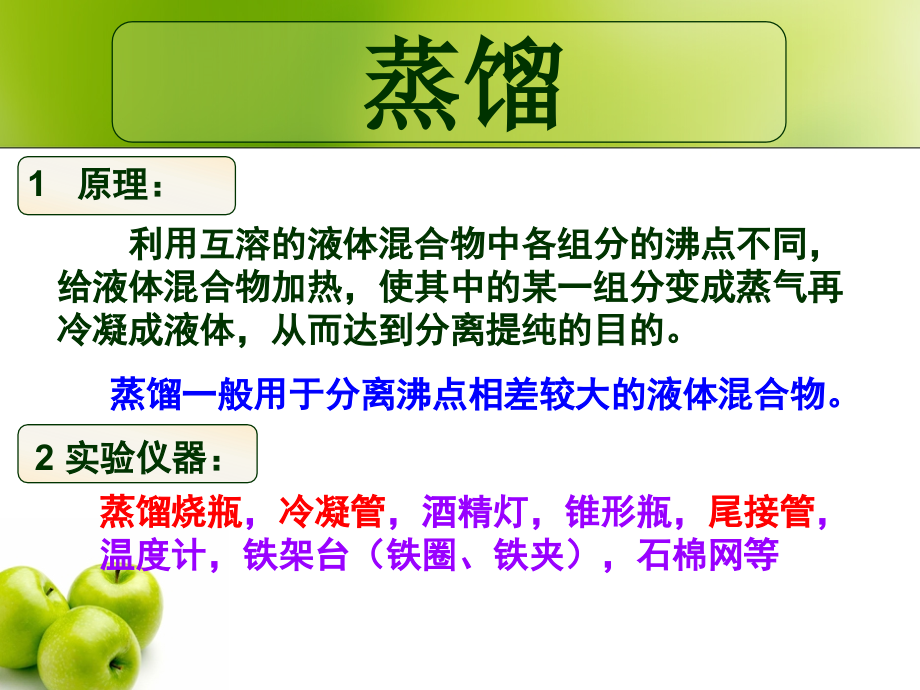 蒸馏

1　原理：

利用互溶的液体混合物中各组分的沸点不同，给液体混合物加热，使其中的某一组分变成蒸气再冷凝成液体，从而达到分离提纯的目的。

蒸馏一般用于分离沸点相差较大的液体混合物。

2 实验仪器：

蒸馏烧瓶，冷凝管，酒精灯，锥形瓶，尾接管，温度计，铁架台（铁圈、铁夹），石棉网等